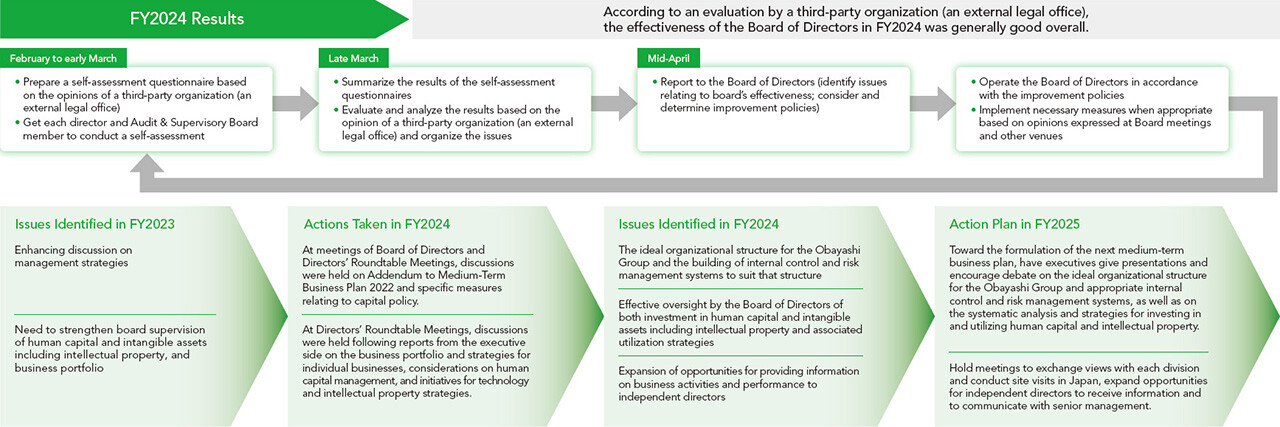 FY2024 Results

According to an evaluation by a third-party organization (an external legal office), the effectiveness of the Board of Directors in FY2024 was generally good overall.

February to early March

• Prepare a self-assessment questionnaire based on the opinions of a third-party organization (an external legal office)
• Get each director and Audit & Supervisory Board member to conduct a self-assessment

Late March

• Summarize the results of the self-assessment questionnaires
• Evaluate and analyze the results based on the opinion of a third-party organization (an external legal office) and organize the issues

Mid-April

• Report to the Board of Directors (identify issues relating to board's effectiveness; consider and determine improvement policies)

• Operate the Board of Directors in accordance with the improvement policies
• Implement necessary measures when appropriate based on opinions expressed at Board meetings and other venues

Issues Identified in FY2023

Enhancing discussion on management strategies

Need to strengthen board supervision of human capital and intangible assets including intellectual property, and business portfolio

Actions Taken in FY2024

At meetings of Board of Directors and Directors' Roundtable Meetings, discussions were held on Addendum to Medium-Term Business Plan 2022 and specific measures relating to capital policy.

At Directors' Roundtable Meetings, discussions were held following reports from the executive side on the business portfolio and strategies for individual businesses, considerations on human capital management, and initiatives for technology and intellectual property strategies.

Issues Identified in FY2024

The ideal organizational structure for the Obayashi Group and the building of internal control and risk management systems to suit that structure

Effective oversight by the Board of Directors of both investment in human capital and intangible assets including intellectual property and associated utilization strategies

Expansion of opportunities for providing information on business activities and performance to independent directors

Action Plan in FY2025

Toward the formulation of the next medium-term business plan, have executives give presentations and encourage debate on the ideal organizational structure for the Obayashi Group and appropriate internal control and risk management systems, as well as on the systematic analysis and strategies for investing in and utilizing human capital and intellectual property.

Hold meetings to exchange views with each division and conduct site visits in Japan, expand opportunities for independent directors to receive information and to communicate with senior management.